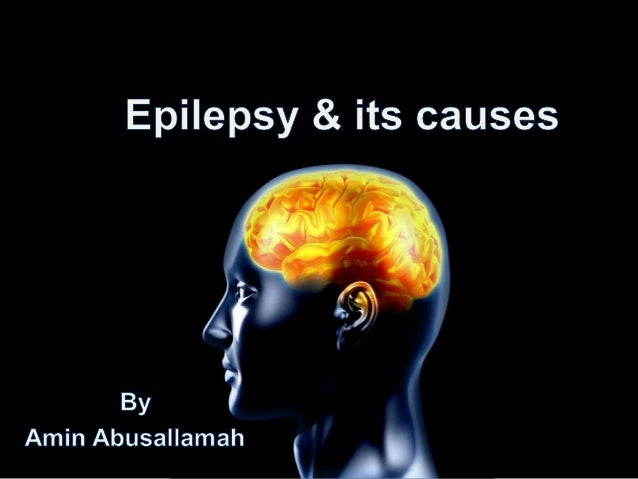 Epilepsy & its causes

By
Amin Abusallamah